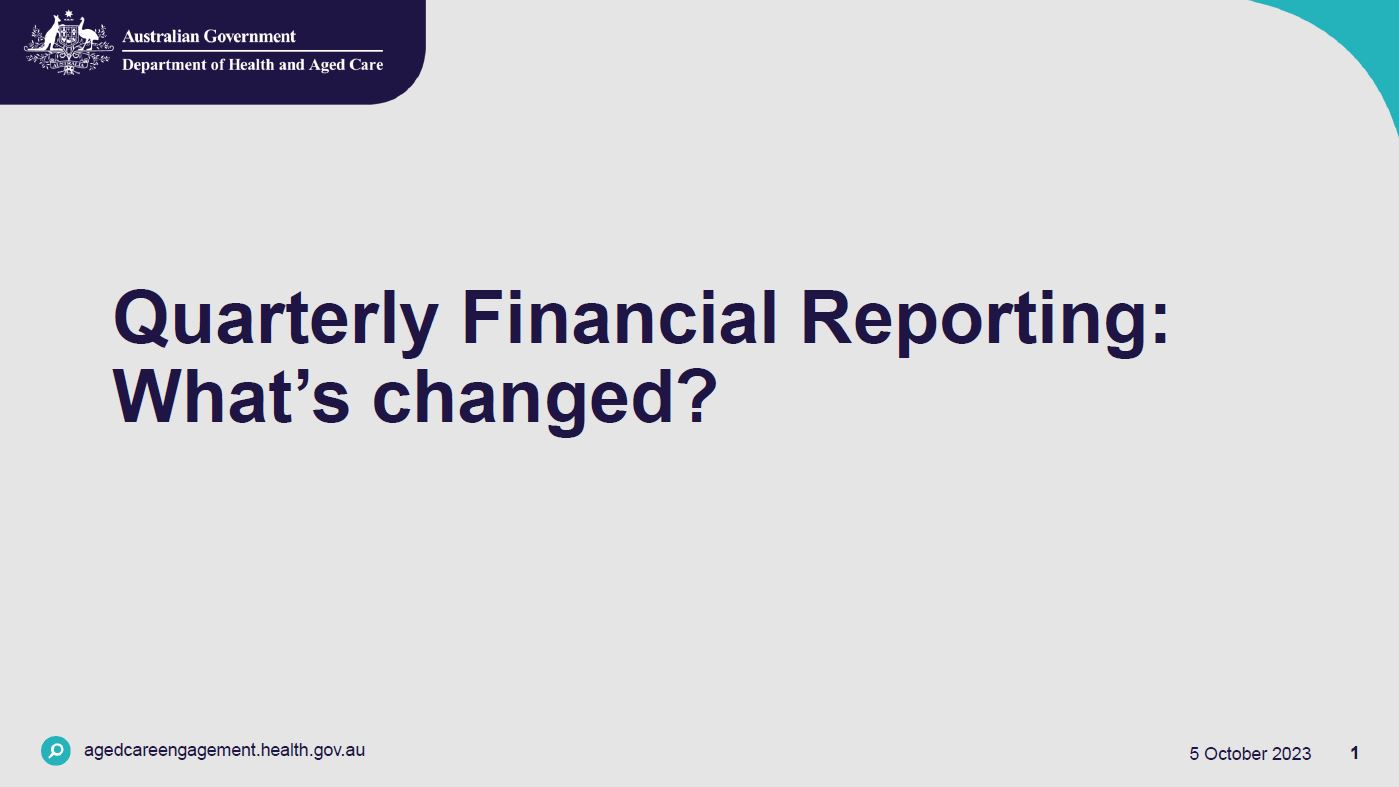 Australian Government
Department of Health and Aged Care

Quarterly Financial Reporting: What’s changed?

agedcareengagement.health.gov.au

5 October 2023

1